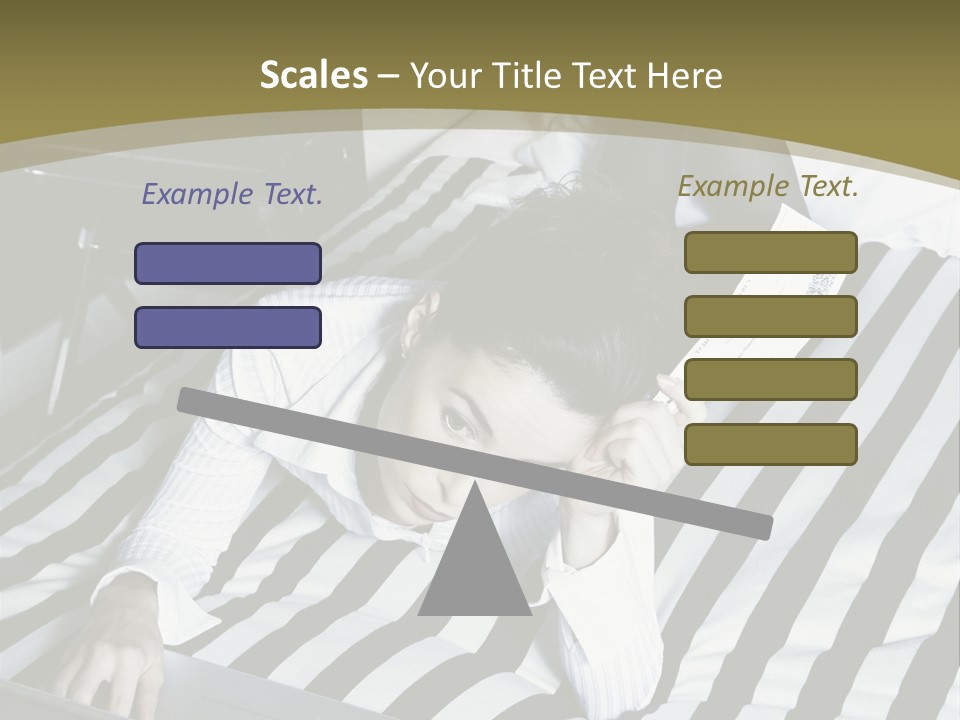 Scales – Your Title Text Here

Example Text.

Example Text.